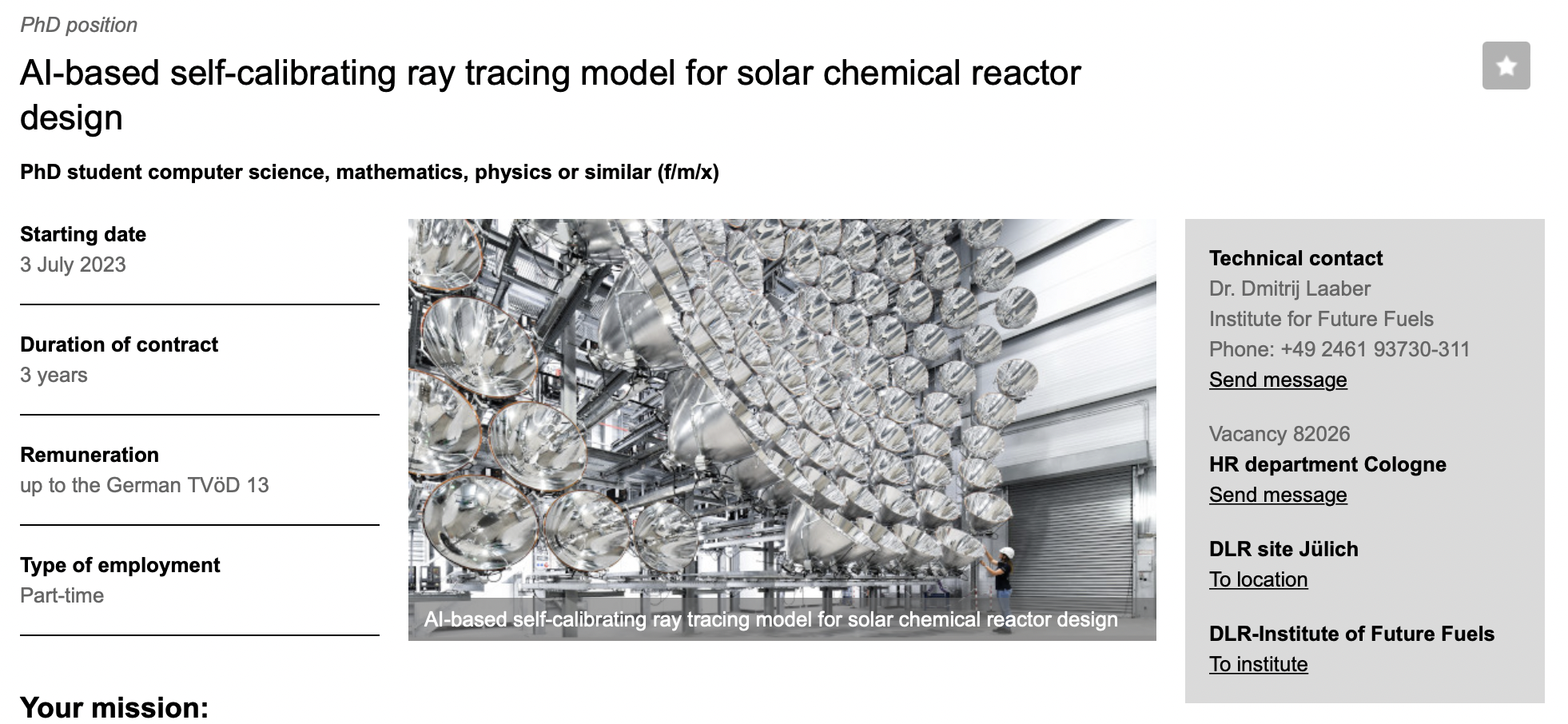 PhD position

AI-based self-calibrating ray tracing model for solar chemical reactor design

PhD student computer science, mathematics, physics or similar (f/m/x)

Starting date
3 July 2023

Duration of contract
3 years

Remuneration
up to the German TVöD 13

Type of employment
Part-time

AI-based self-calibrating ray tracing model for solar chemical reactor design

Technical contact
Dr. Dmitrij Laaber
Institute for Future Fuels
Phone: +49 2461 93730-311
Send message

Vacancy 82026
HR department Cologne
Send message

DLR site Jülich
To location

DLR-Institute of Future Fuels
To institute

Your mission: